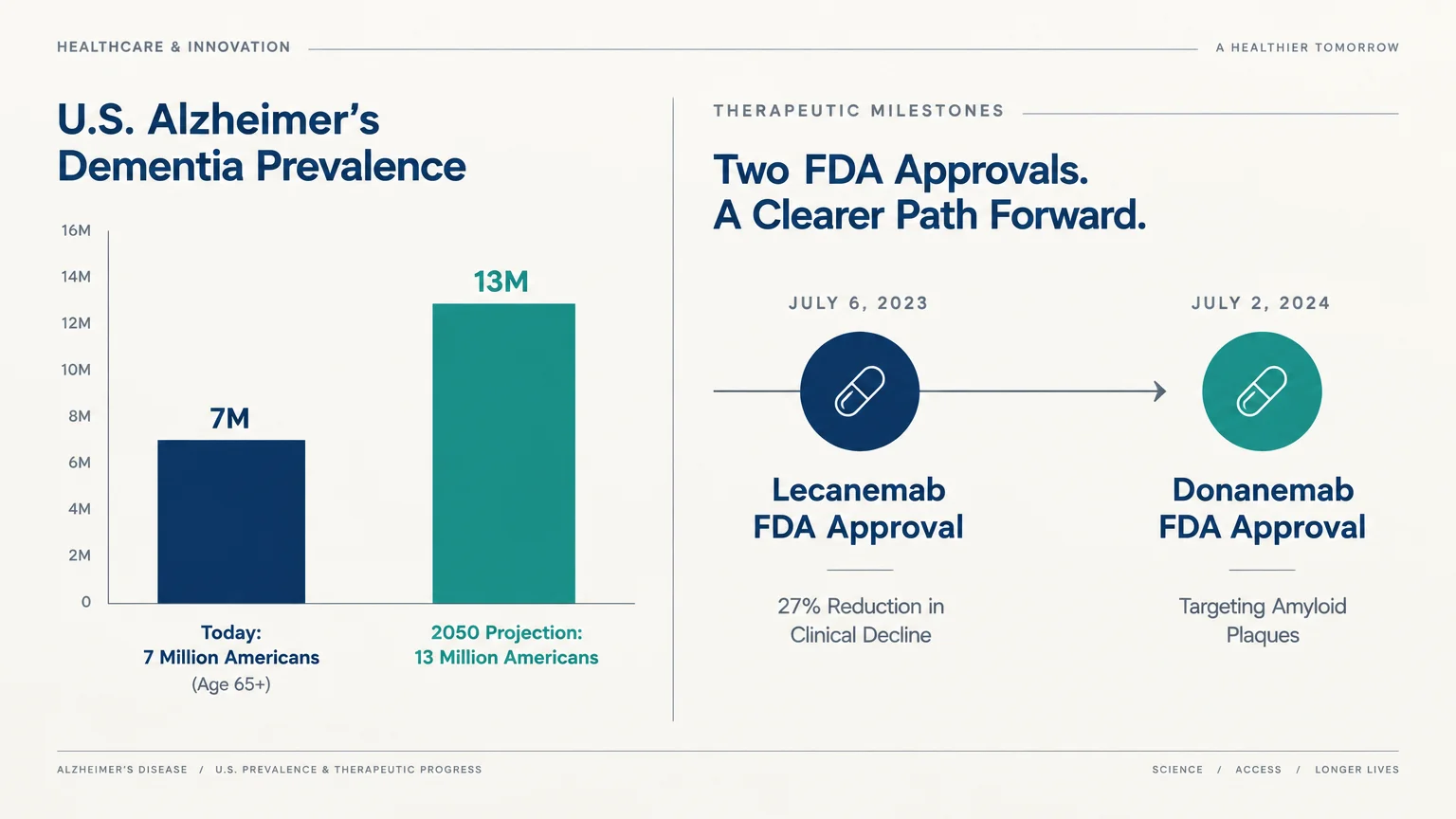 HEALTHCARE & INNOVATION

A HEALTHIER TOMORROW

U.S. Alzheimer's Dementia Prevalence

16M
14M
12M
10M
8M
6M
4M
2M
0

7M

13M

Today:
7 Million Americans
(Age 65+)

2050 Projection:
13 Million Americans

THERAPEUTIC MILESTONES

Two FDA Approvals.
A Clearer Path Forward.

JULY 6, 2023

Lecanemab
FDA Approval

27% Reduction in Clinical Decline

JULY 2, 2024

Donanemab
FDA Approval

Targeting Amyloid Plaques

ALZHEIMER'S DISEASE / U.S. PREVALENCE & THERAPEUTIC PROGRESS

SCIENCE / ACCESS / LONGER LIVES